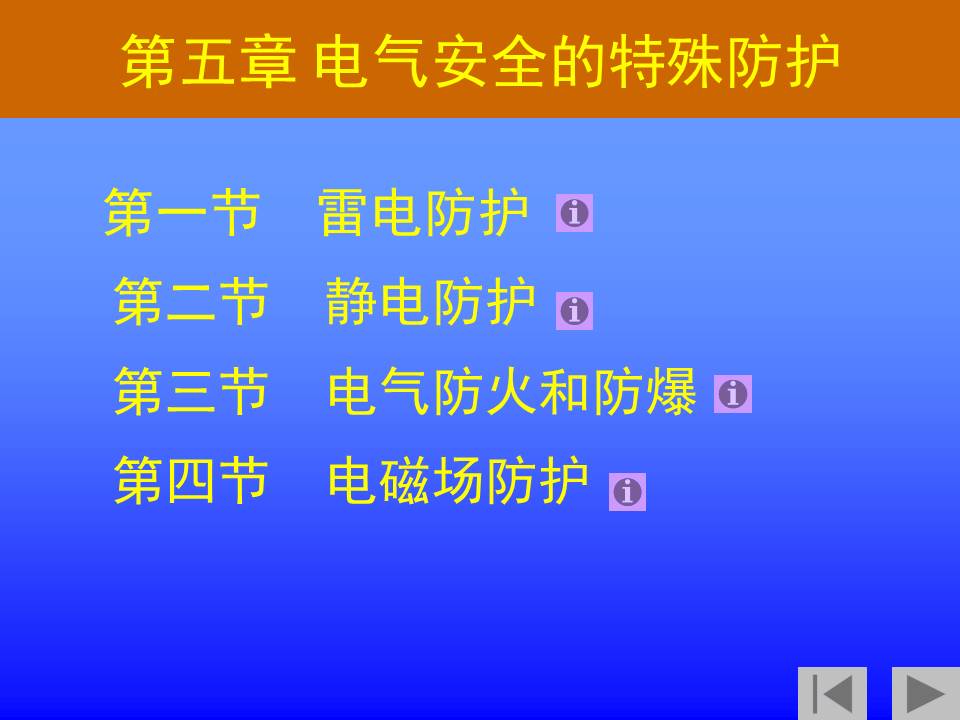 第五章 电气安全的特殊防护

第一节　雷电防护

第二节　静电防护

第三节　电气防火和防爆

第四节　电磁场防护